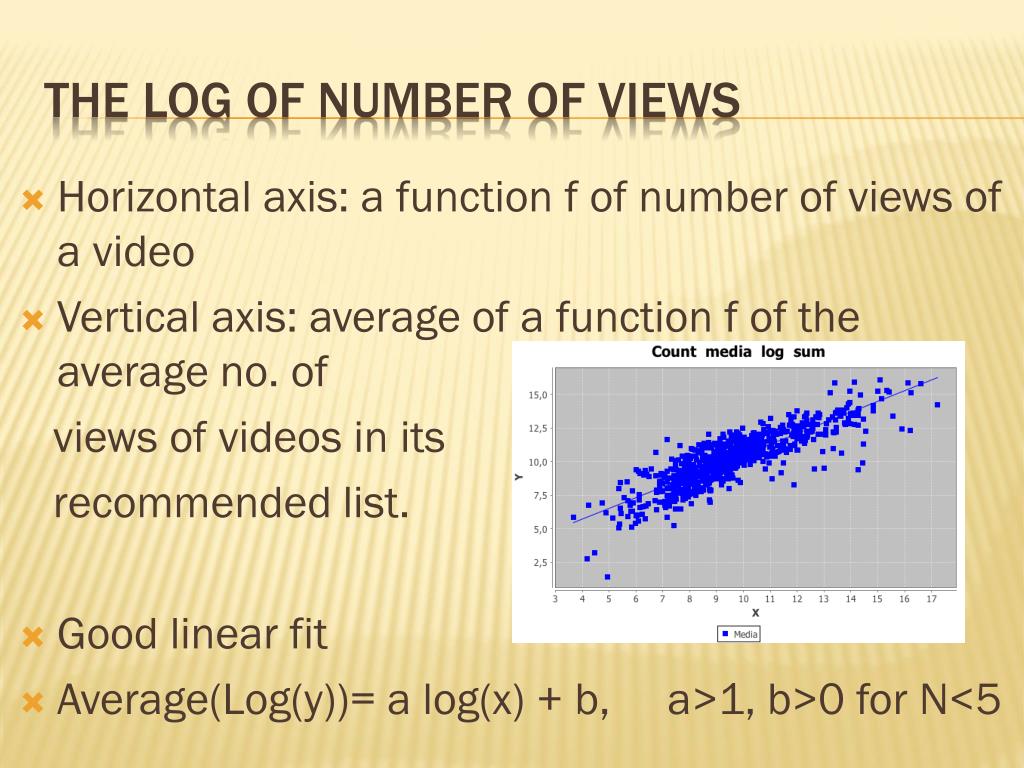 THE LOG OF NUMBER OF VIEWS

Horizontal axis: a function f of number of views of a video

Vertical axis: average of a function f of the average no. of

views of videos in its

recommended list.

Count media log sum

15,0
12,5
10,0
7,5
5,0
2,5

Y

3 4 5 6 7 8 9 10 11 12 13 14 15 16 17

X

Media

Good linear fit

Average(Log(y))= a log(x) + b, a>1, b>0 for N<5